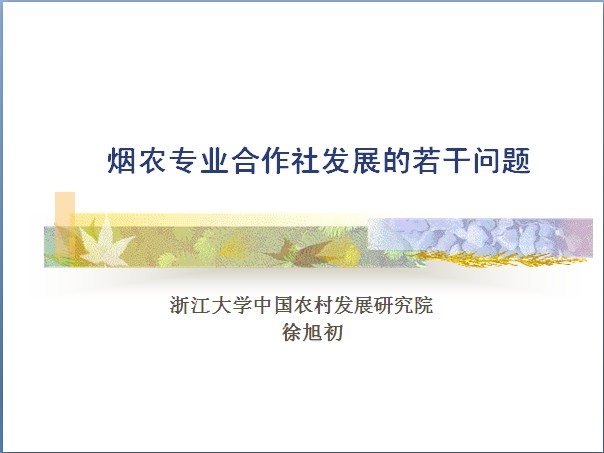 烟农专业合作社发展的若干问题

浙江大学中国农村发展研究院
徐旭初